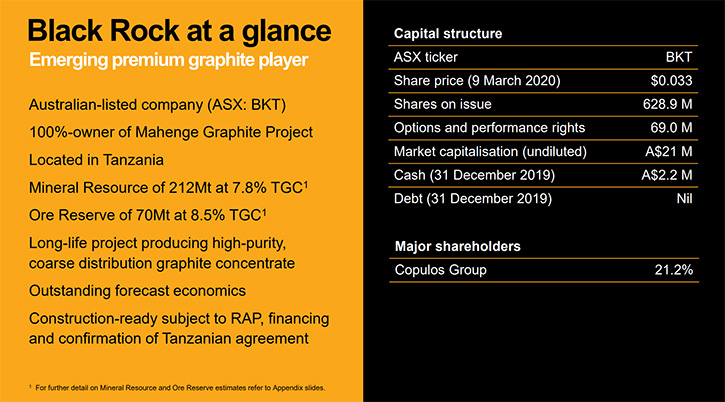 Black Rock at a glance
Emerging premium graphite player

Australian-listed company (ASX: BKT)

100%-owner of Mahenge Graphite Project

Located in Tanzania

Mineral Resource of 212Mt at 7.8% TGC$^1$

Ore Reserve of 70Mt at 8.5% TGC$^1$

Long-life project producing high-purity, coarse distribution graphite concentrate

Outstanding forecast economics

Construction-ready subject to RAP, financing and confirmation of Tanzanian agreement

$^1$ For further detail on Mineral Resource and Ore Reserve estimates refer to Appendix slides.

| Capital structure | |
|---|---|
| ASX ticker | BKT |
| Share price (9 March 2020) | \$0.033 |
| Shares on issue | 628.9 M |
| Options and performance rights | 69.0 M |
| Market capitalisation (undiluted) | A\$21 M |
| Cash (31 December 2019) | A\$2.2 M |
| Debt (31 December 2019) | Nil |

| Major shareholders | |
|---|---|
| Copulos Group | 21.2% |